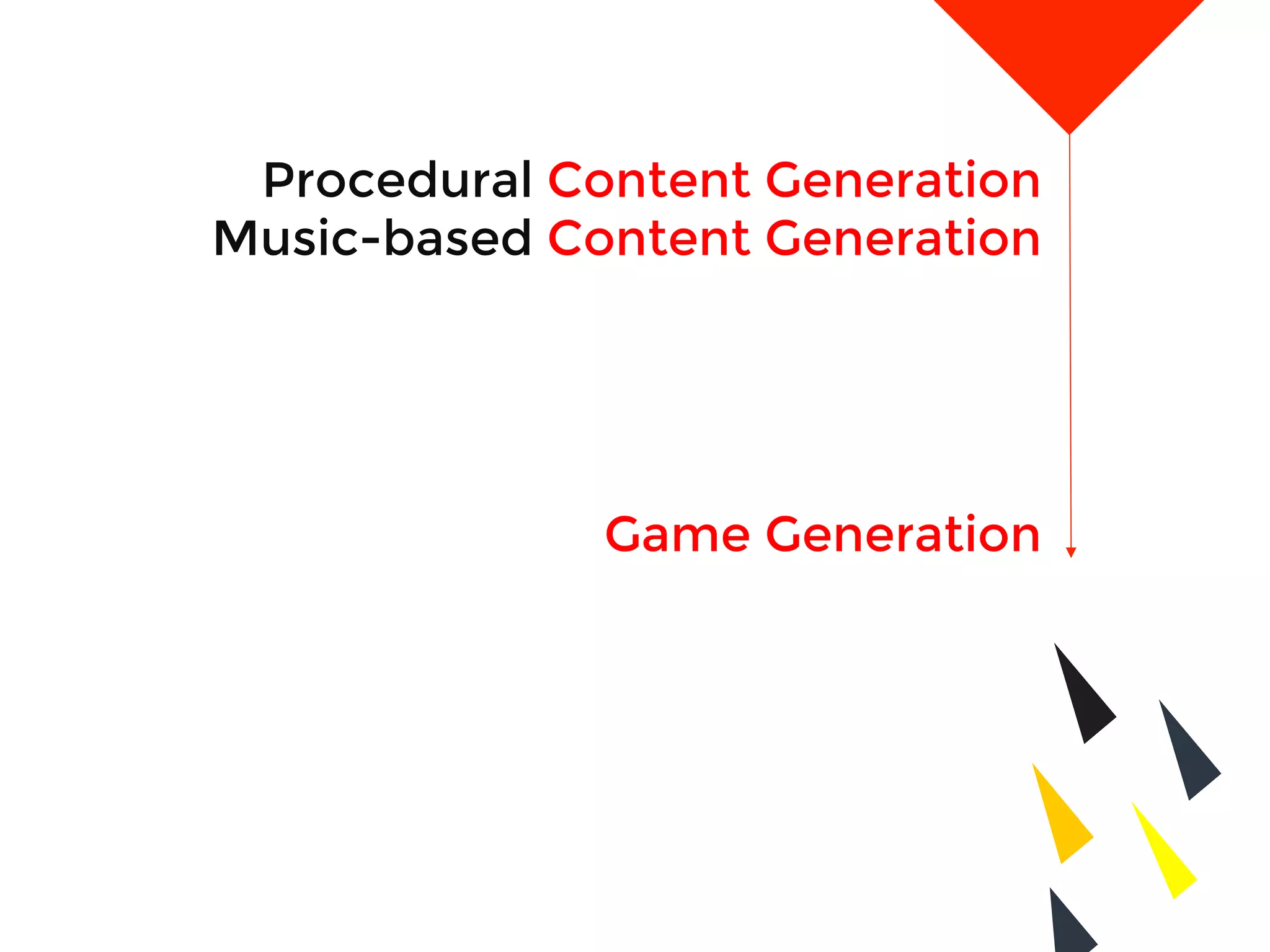 Procedural Content Generation
Music-based Content Generation

Game Generation